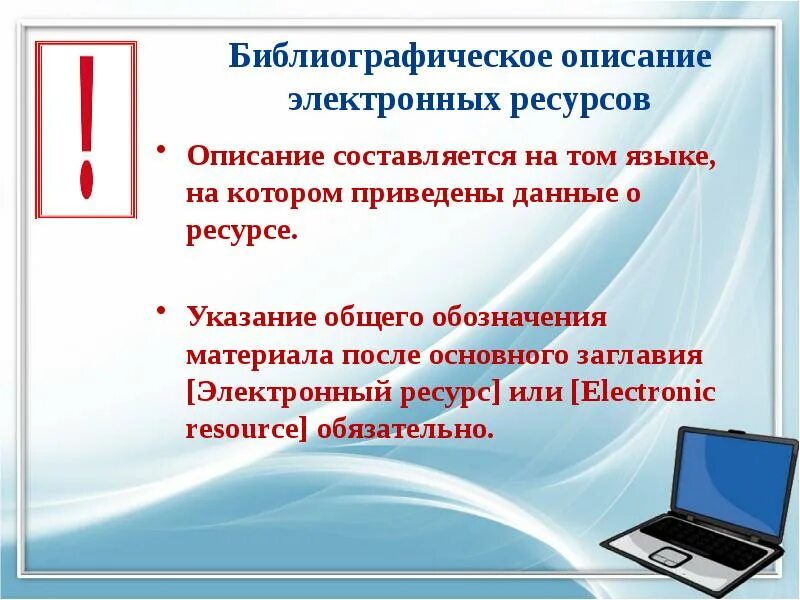 !

Библиографическое описание электронных ресурсов

• Описание составляется на том языке, на котором приведены данные о ресурсе.

• Указание общего обозначения материала после основного заглавия [Электронный ресурс] или [Electronic resource] обязательно.